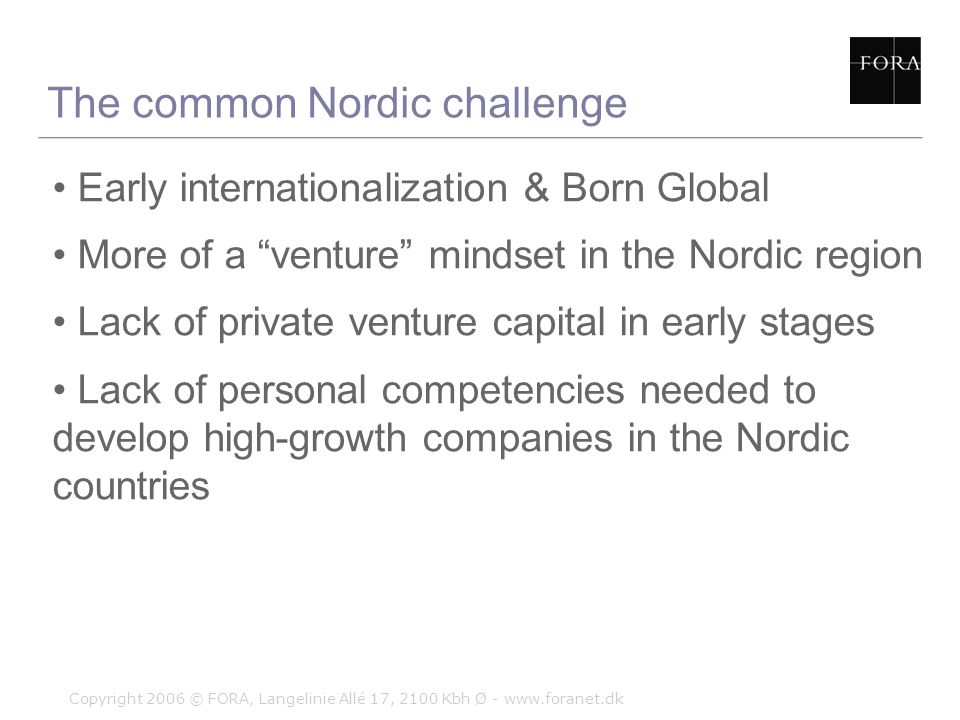 FORA

The common Nordic challenge

• Early internationalization & Born Global

• More of a “venture” mindset in the Nordic region

• Lack of private venture capital in early stages

• Lack of personal competencies needed to develop high-growth companies in the Nordic countries

Copyright 2006 © FORA, Langelinie Allé 17, 2100 Kbh Ø - www.foranet.dk